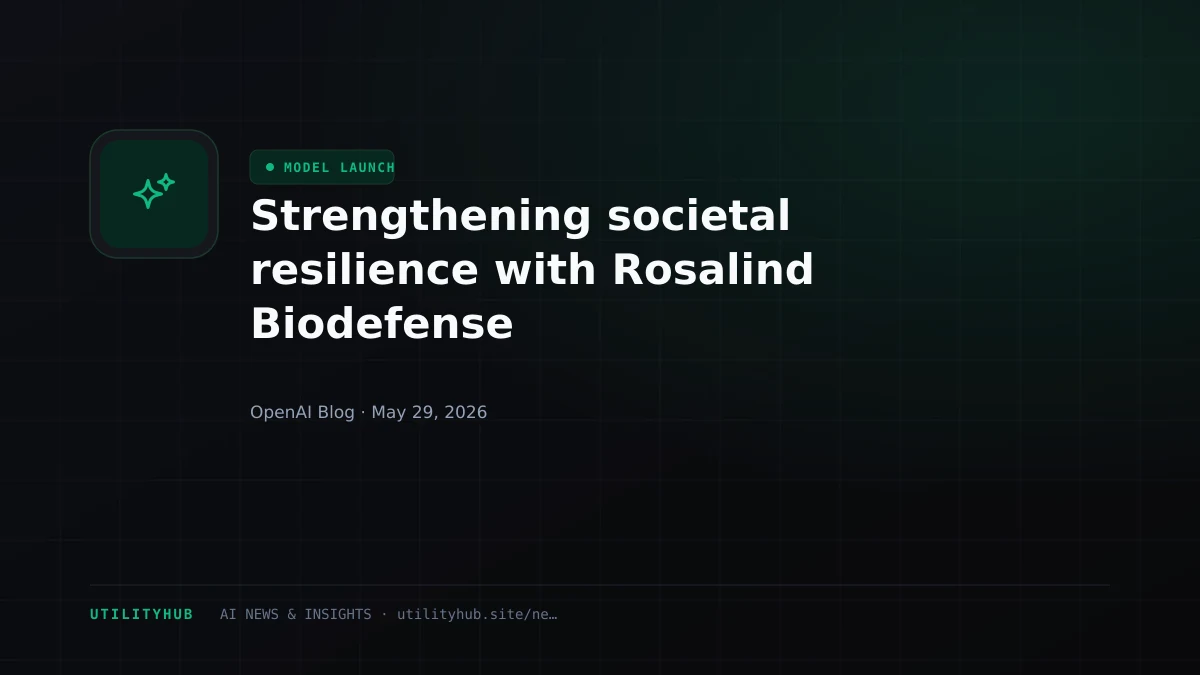 MODEL LAUNCH

Strengthening societal resilience with Rosalind Biodefense

OpenAI Blog · May 29, 2026

UTILITYHUB AI NEWS & INSIGHTS · utilityhub.site/ne…